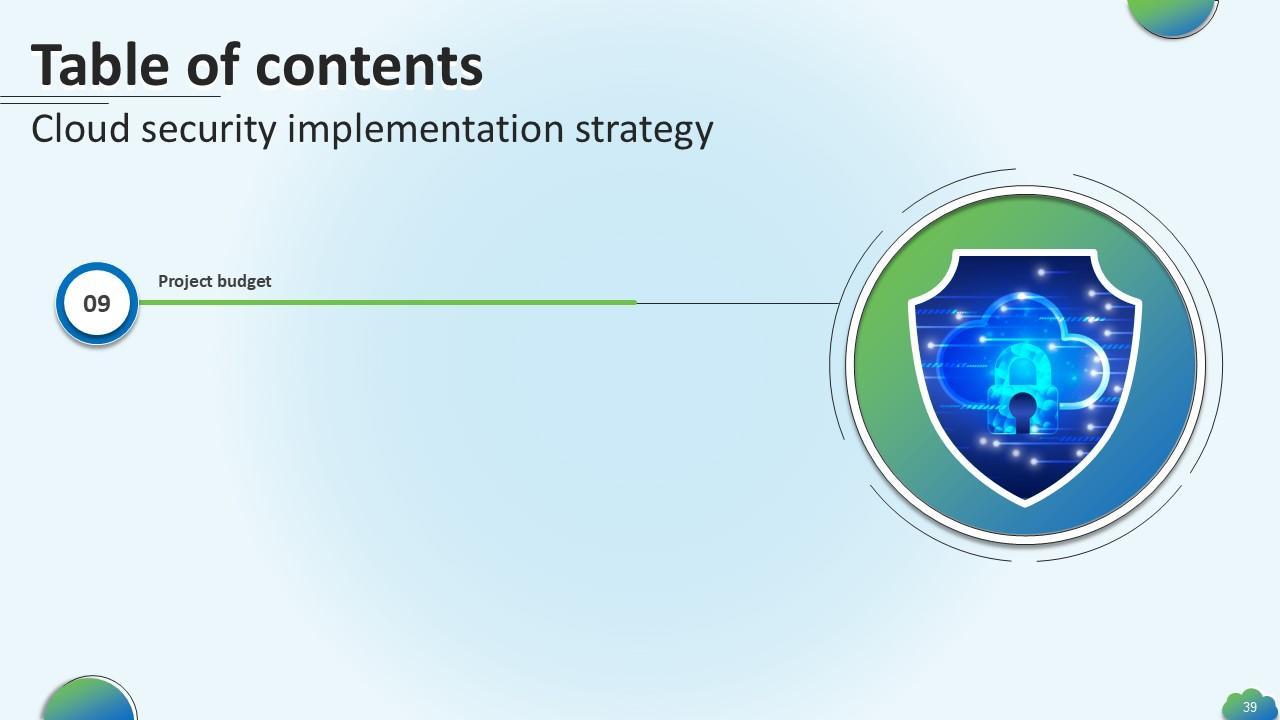 Table of contents

Cloud security implementation strategy

09

Project budget

39